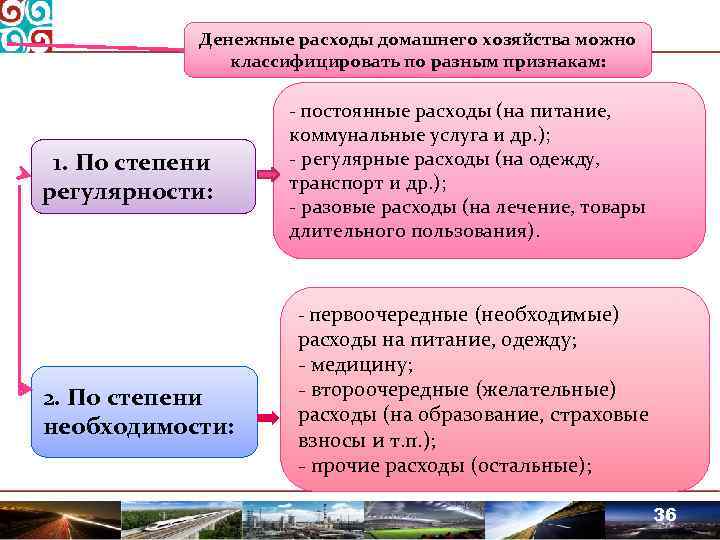 Денежные расходы домашнего хозяйства можно классифицировать по разным признакам:

1. По степени регулярности:

- постоянные расходы (на питание, коммунальные услуга и др.);
- регулярные расходы (на одежду, транспорт и др.);
- разовые расходы (на лечение, товары длительного пользования).

2. По степени необходимости:

- первоочередные (необходимые) расходы на питание, одежду;
- медицину;
- второочередные (желательные) расходы (на образование, страховые взносы и т.п.);
- прочие расходы (остальные);

36